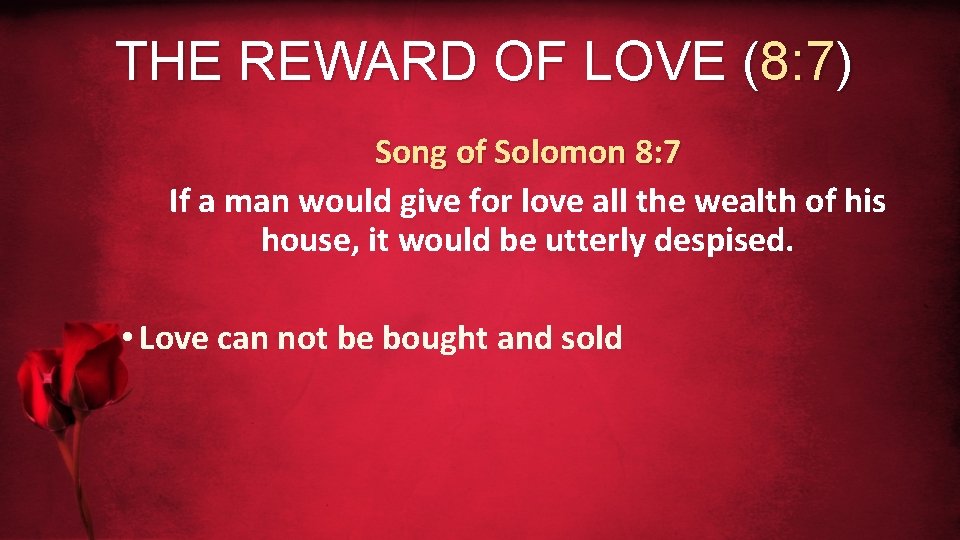 THE REWARD OF LOVE (8:7)

Song of Solomon 8:7

If a man would give for love all the wealth of his house, it would be utterly despised.

• Love can not be bought and sold